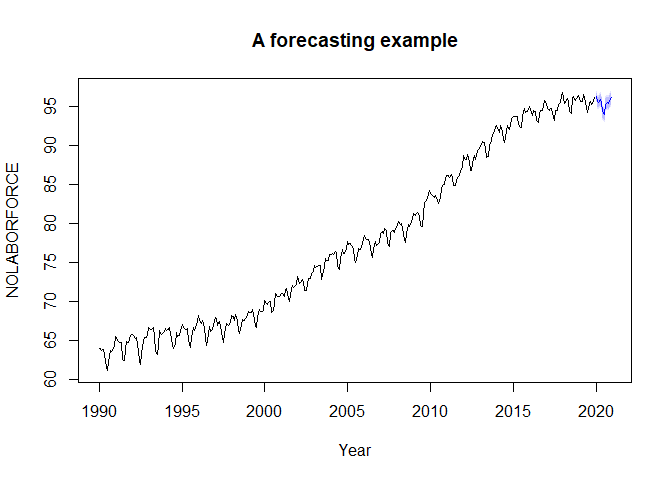 A forecasting example

NOLABORFORCE

95
90
85
80
75
70
65
60

1990 1995 2000 2005 2010 2015 2020

Year